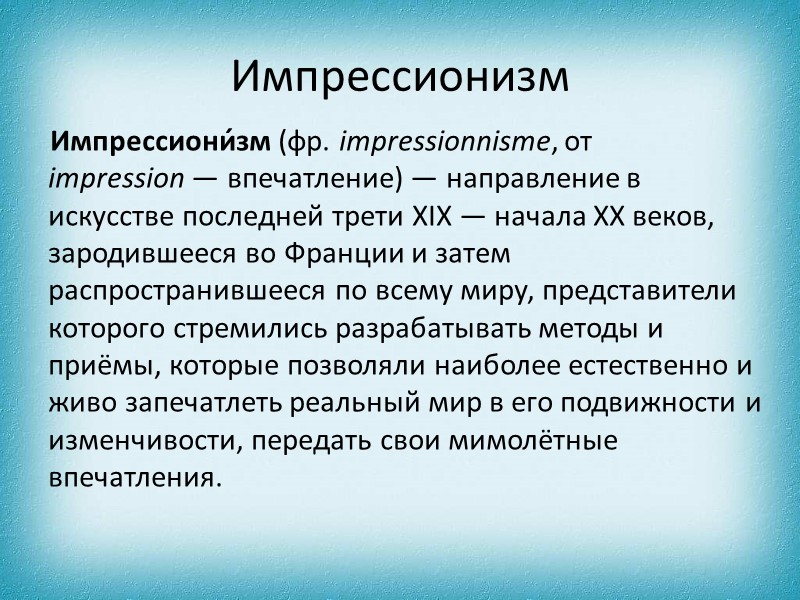 Импрессионизм

Импрессиони́зм (фр. impressionnisme, от impression — впечатление) — направление в искусстве последней трети XIX — начала XX веков, зародившееся во Франции и затем распространившееся по всему миру, представители которого стремились разрабатывать методы и приёмы, которые позволяли наиболее естественно и живо запечатлеть реальный мир в его подвижности и изменчивости, передать свои мимолётные впечатления.